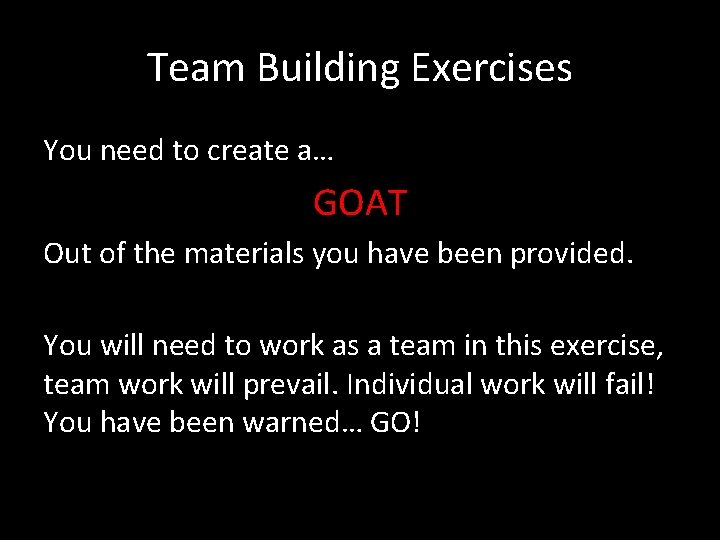 Team Building Exercises

You need to create a…

GOAT

Out of the materials you have been provided.

You will need to work as a team in this exercise, team work will prevail. Individual work will fail! You have been warned… GO!